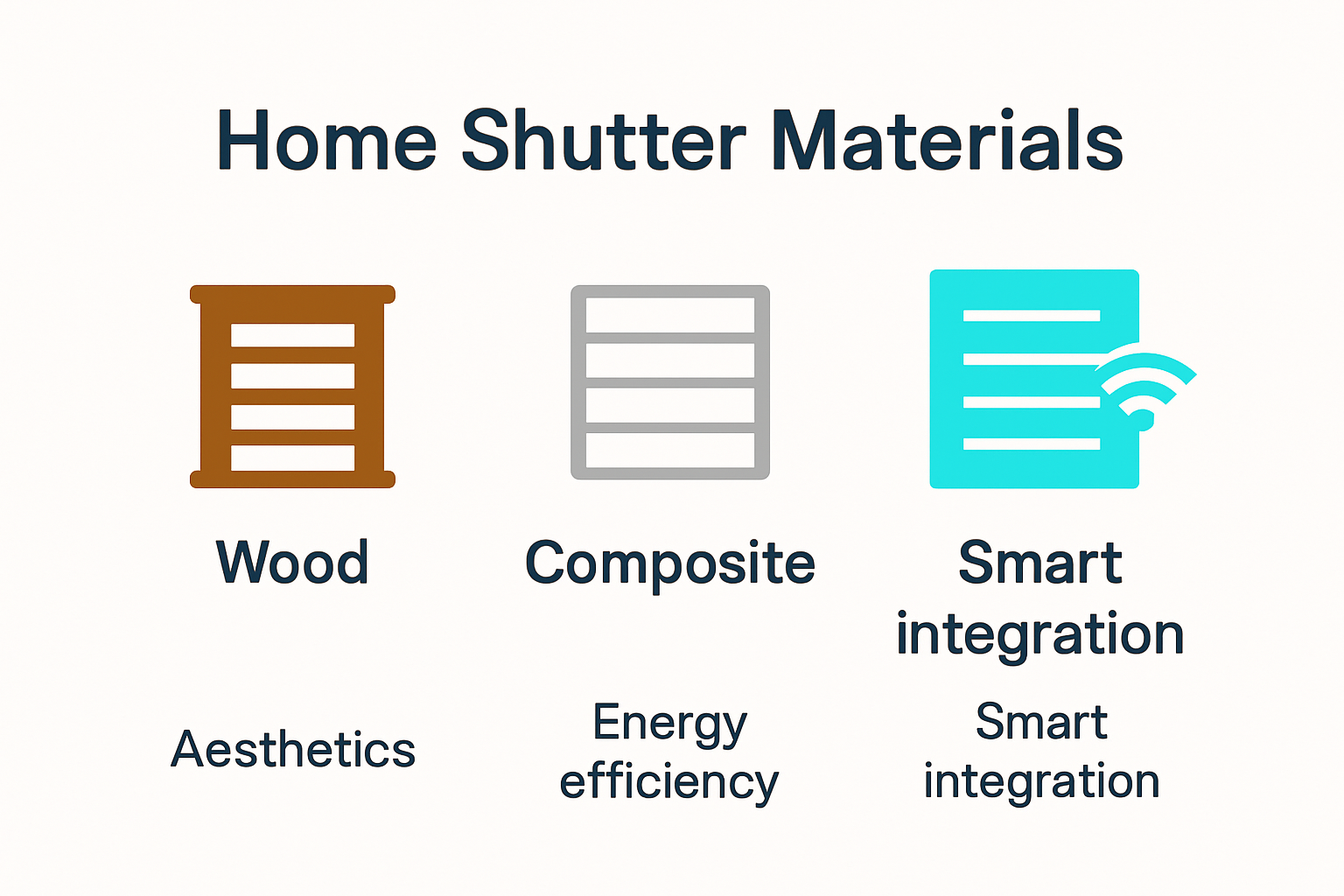 Home Shutter Materials

Wood

Aesthetics

Composite

Energy efficiency

Smart integration

Smart integration